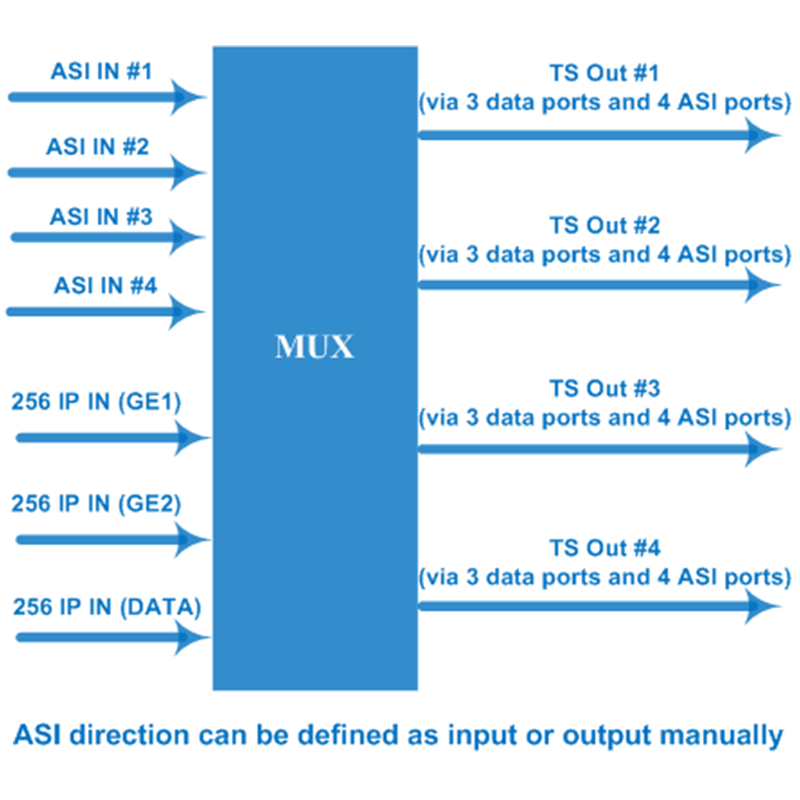 ASI IN #1

ASI IN #2

ASI IN #3

ASI IN #4

256 IP IN (GE1)

256 IP IN (GE2)

256 IP IN (DATA)

MUX

TS Out #1
(via 3 data ports and 4 ASI ports)

TS Out #2
(via 3 data ports and 4 ASI ports)

TS Out #3
(via 3 data ports and 4 ASI ports)

TS Out #4
(via 3 data ports and 4 ASI ports)

ASI direction can be defined as input or output manually